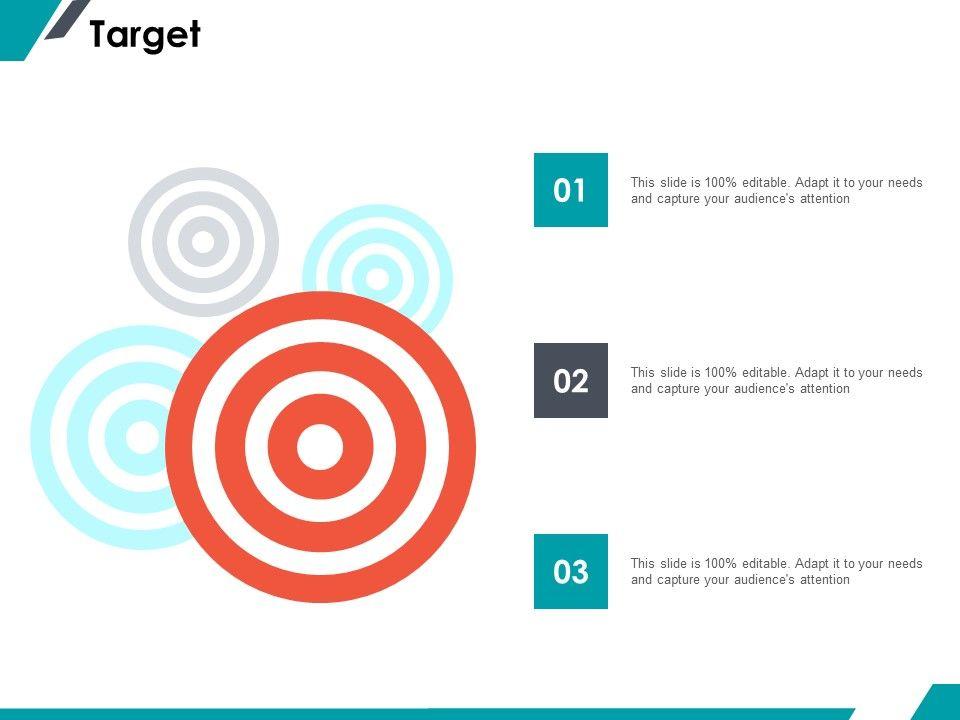 Target

01

This slide is 100% editable. Adapt it to your needs and capture your audience's attention

02

This slide is 100% editable. Adapt it to your needs and capture your audience's attention

03

This slide is 100% editable. Adapt it to your needs and capture your audience's attention